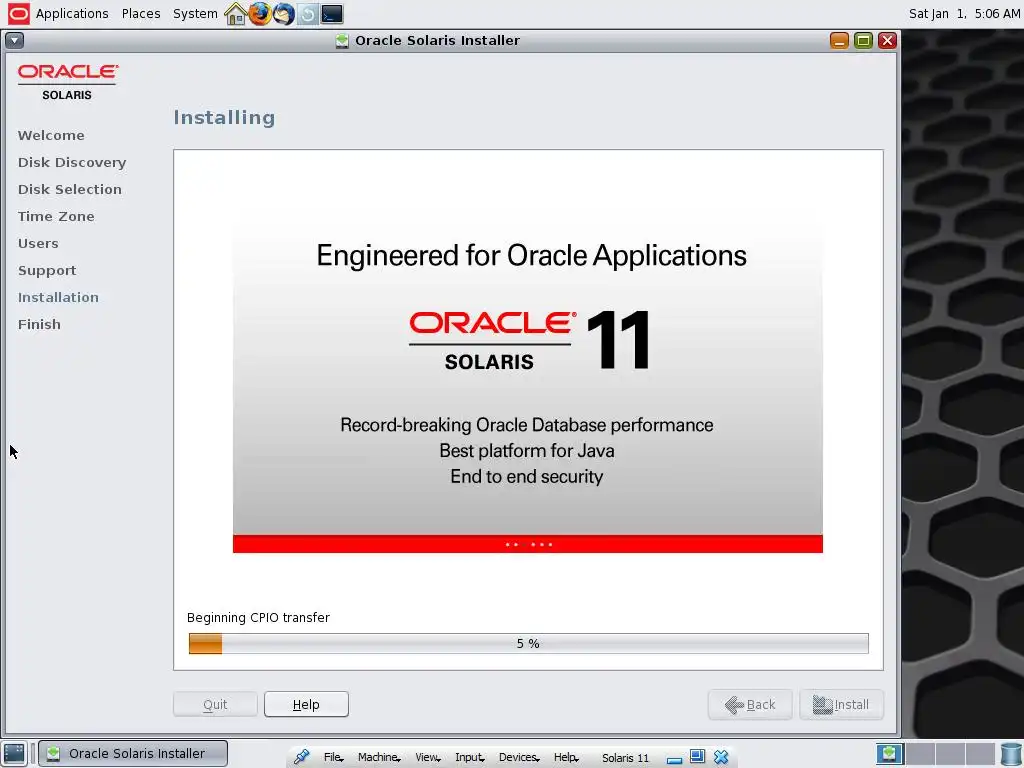 Applications Places System

Sat Jan 1, 5:06 AM

Oracle Solaris Installer

ORACLE
SOLARIS

Welcome
Disk Discovery
Disk Selection
Time Zone
Users
Support
Installation
Finish

Installing

Engineered for Oracle Applications

ORACLE
SOLARIS 11

Record-breaking Oracle Database performance
Best platform for Java
End to end security

Beginning CPIO transfer

5 %

Quit
Help
Back
Install

Oracle Solaris Installer

File Machine View Input Devices Help Solaris 11